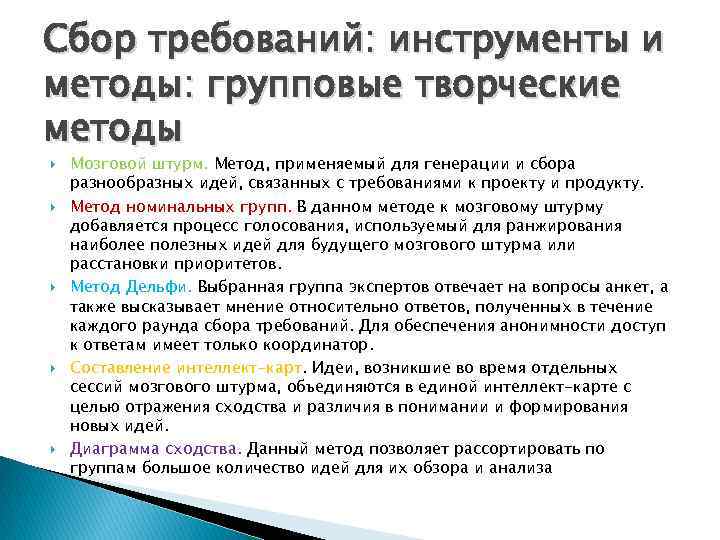 Сбор требований: инструменты и методы: групповые творческие методы

Мозговой штурм. Метод, применяемый для генерации и сбора разнообразных идей, связанных с требованиями к проекту и продукту.

Метод номинальных групп. В данном методе к мозговому штурму добавляется процесс голосования, используемый для ранжирования наиболее полезных идей для будущего мозгового штурма или расстановки приоритетов.

Метод Дельфи. Выбранная группа экспертов отвечает на вопросы анкет, а также высказывает мнение относительно ответов, полученных в течение каждого раунда сбора требований. Для обеспечения анонимности доступ к ответам имеет только координатор.

Составление интеллект-карт. Идеи, возникшие во время отдельных сессий мозгового штурма, объединяются в единой интеллект-карте с целью отражения сходства и различия в понимании и формирования новых идей.

Диаграмма сходства. Данный метод позволяет рассортировать по группам большое количество идей для их обзора и анализа